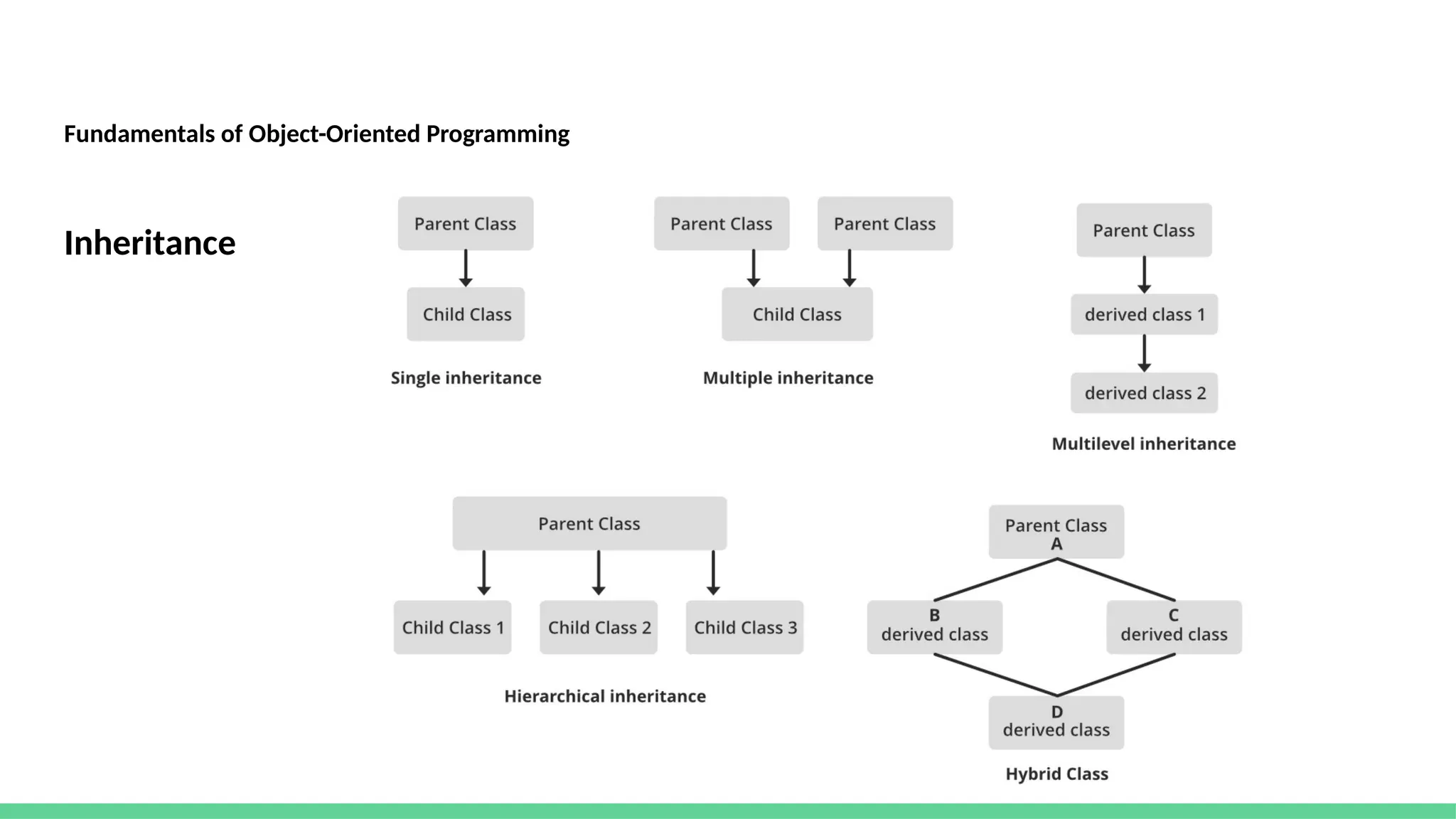 Fundamentals of Object-Oriented Programming

Inheritance

Parent Class

Child Class

Single inheritance

Parent Class

Parent Class

Child Class

Multiple inheritance

Parent Class

derived class 1

derived class 2

Multilevel inheritance

Parent Class

Child Class 1

Child Class 2

Child Class 3

Hierarchical inheritance

Parent Class
A

B
derived class

C
derived class

D
derived class

Hybrid Class